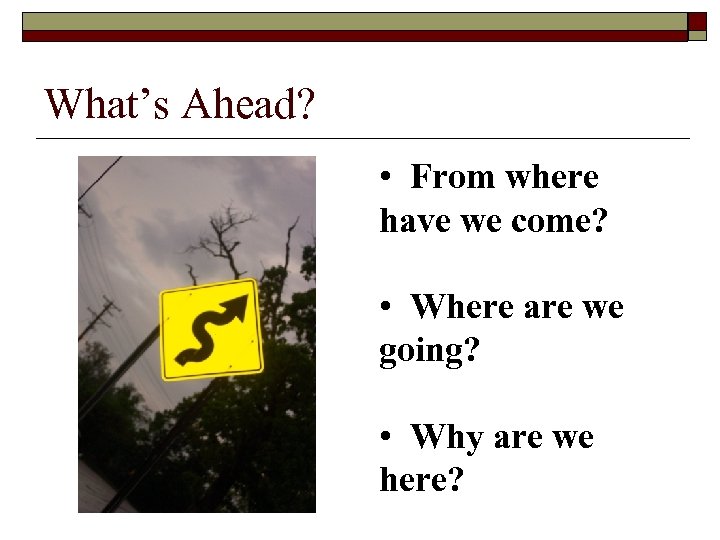 What's Ahead?

• From where have we come?

• Where are we going?

• Why are we here?